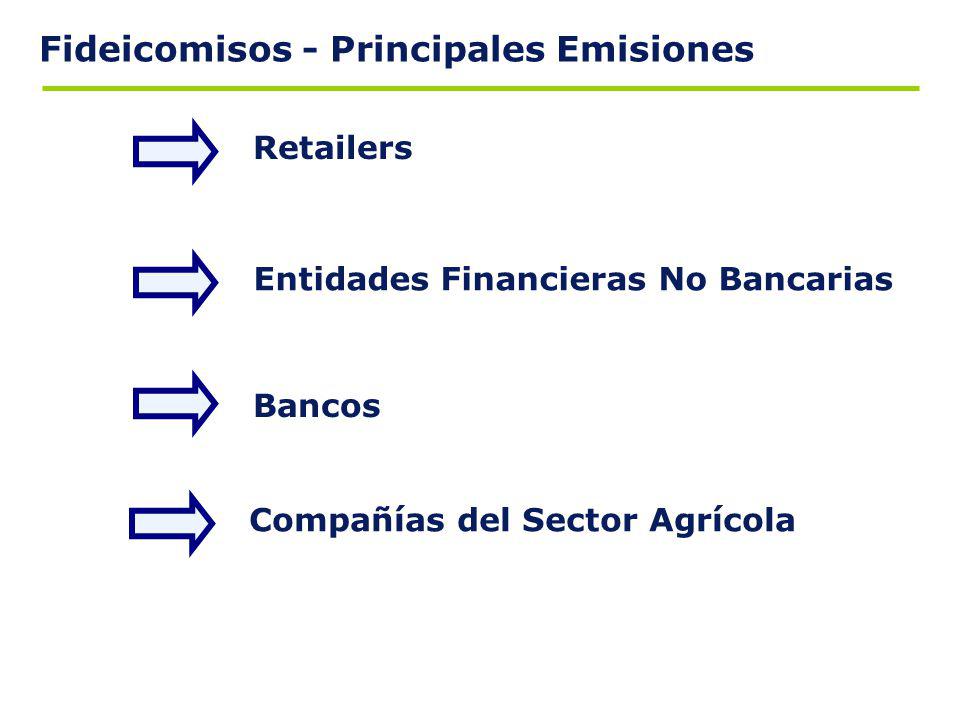 Fideicomisos - Principales Emisiones

Retailers

Entidades Financieras No Bancarias

Bancos

Compañías del Sector Agrícola